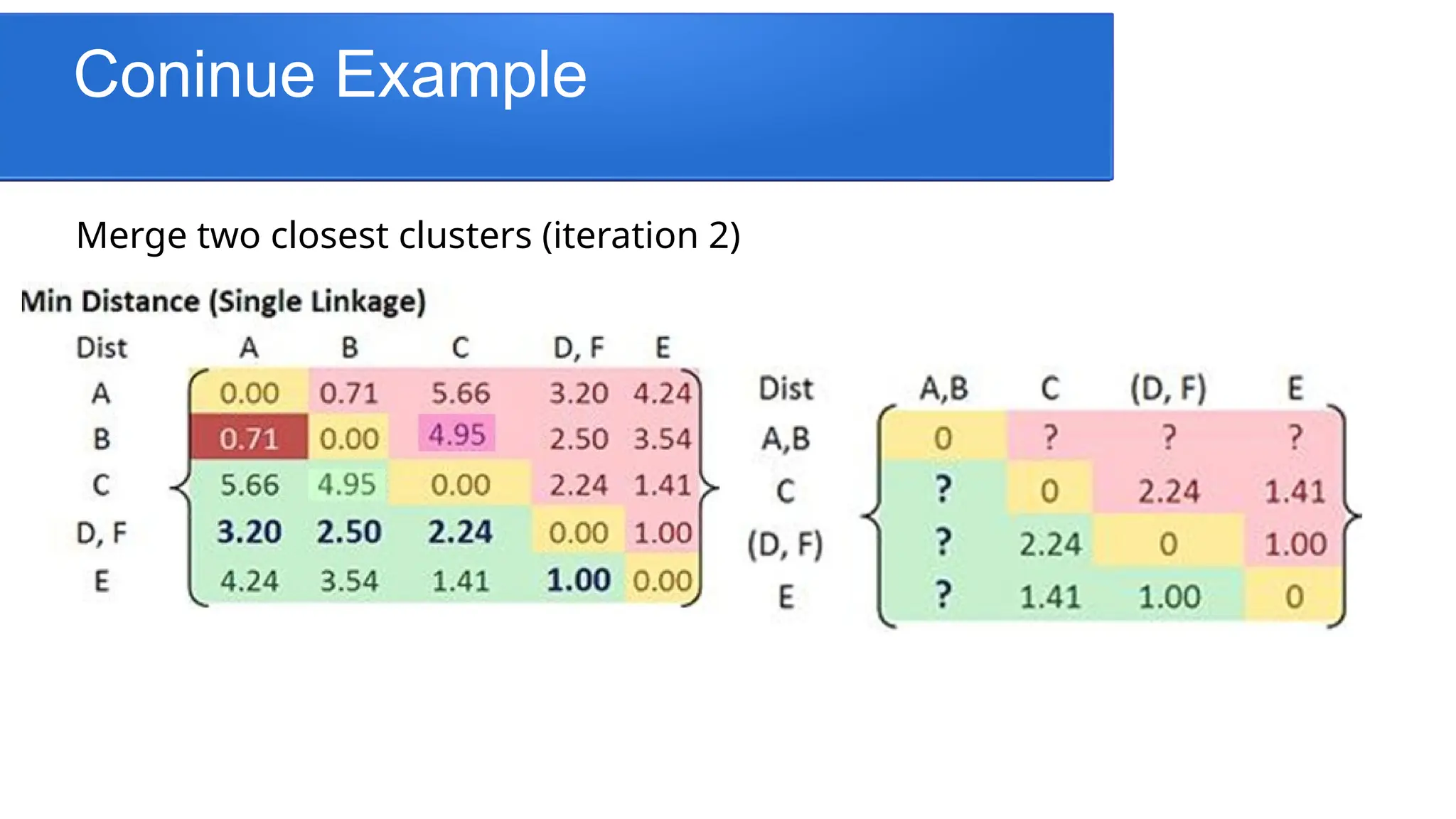 Coninue Example

Merge two closest clusters (iteration 2)

Min Distance (Single Linkage)

| Dist | A | B | C | D, F | E |
|---|---|---|---|---|---|
| A | 0.00 | 0.71 | 5.66 | 3.20 | 4.24 |
| B | 0.71 | 0.00 | 4.95 | 2.50 | 3.54 |
| C | 5.66 | 4.95 | 0.00 | 2.24 | 1.41 |
| D, F | 3.20 | 2.50 | 2.24 | 0.00 | 1.00 |
| E | 4.24 | 3.54 | 1.41 | 1.00 | 0.00 |

| Dist | A,B | C | (D, F) | E |
|---|---|---|---|---|
| A,B | 0 | ? | ? | ? |
| C | ? | 0 | 2.24 | 1.41 |
| (D, F) | ? | 2.24 | 0 | 1.00 |
| E | ? | 1.41 | 1.00 | 0 |